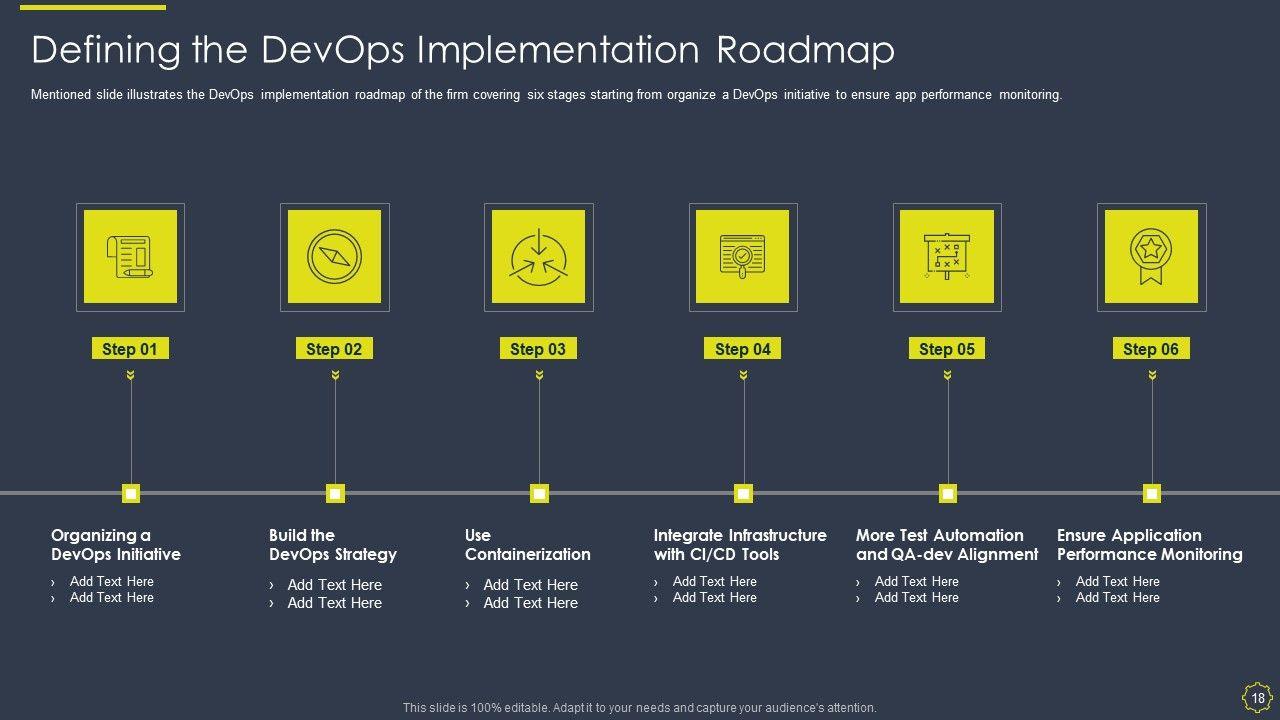 Defining the DevOps Implementation Roadmap

Mentioned slide illustrates the DevOps implementation roadmap of the firm covering six stages starting from organize a DevOps initiative to ensure app performance monitoring.

Step 01

Step 02

Step 03

Step 04

Step 05

Step 06

Organizing a DevOps Initiative
› Add Text Here
› Add Text Here

Build the DevOps Strategy
› Add Text Here
› Add Text Here

Use Containerization
› Add Text Here
› Add Text Here

Integrate Infrastructure with CI/CD Tools
› Add Text Here
› Add Text Here

More Test Automation and QA-dev Alignment
› Add Text Here
› Add Text Here

Ensure Application Performance Monitoring
› Add Text Here
› Add Text Here

This slide is 100% editable. Adapt it to your needs and capture your audience's attention.

18